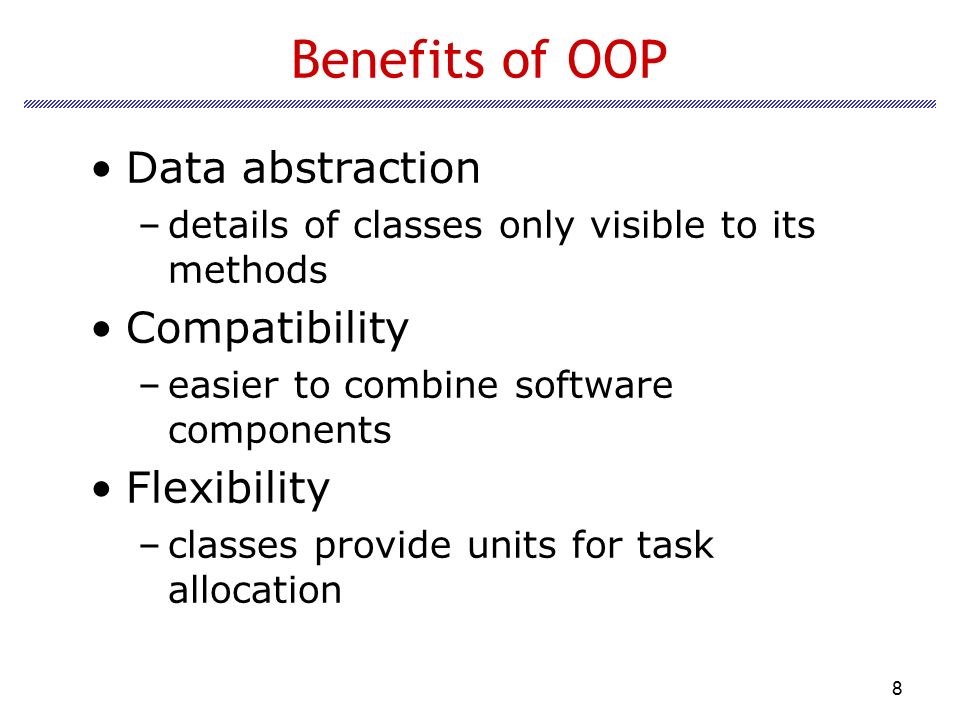 Benefits of OOP

• Data abstraction
– details of classes only visible to its methods

• Compatibility
– easier to combine software components

• Flexibility
– classes provide units for task allocation

8